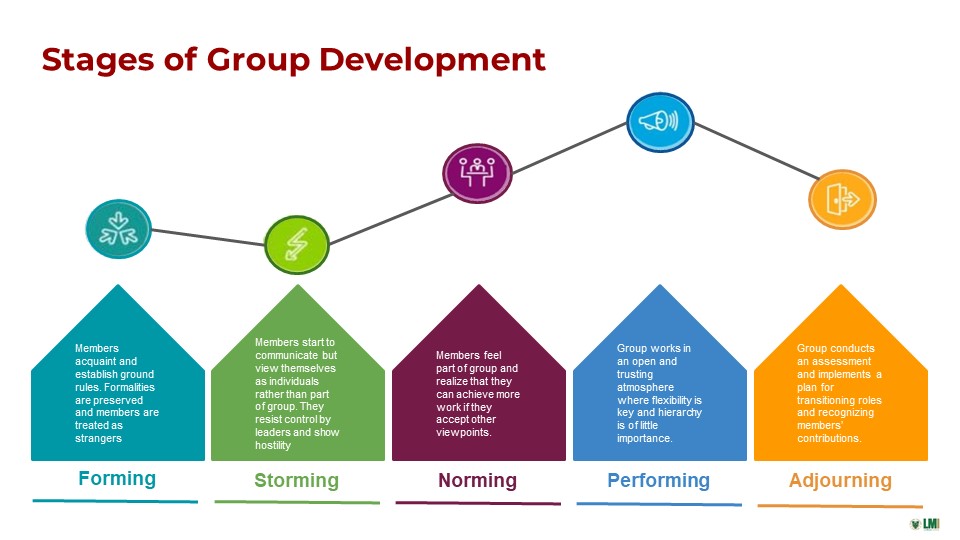 Stages of Group Development

Members acquaint and establish ground rules. Formalities are preserved and members are treated as strangers

Forming

Members start to communicate but view themselves as individuals rather than part of group. They resist control by leaders and show hostility

Storming

Members feel part of group and realize that they can achieve more work if they accept other viewpoints.

Norming

Group works in an open and trusting atmosphere where flexibility is key and hierarchy is of little importance.

Performing

Group conducts an assessment and implements a plan for transitioning roles and recognizing members' contributions.

Adjourning

LMI